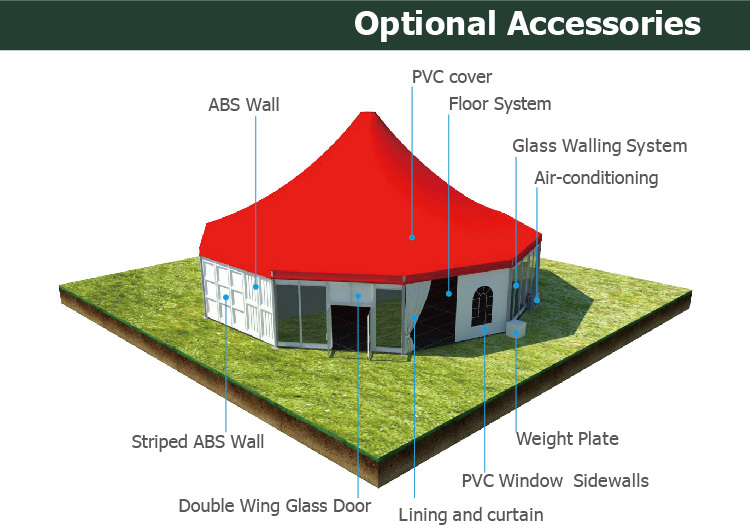 Optional Accessories

PVC cover

ABS Wall

Floor System

Glass Walling System

Air-conditioning

Striped ABS Wall

Weight Plate

PVC Window Sidewalls

Double Wing Glass Door

Lining and curtain